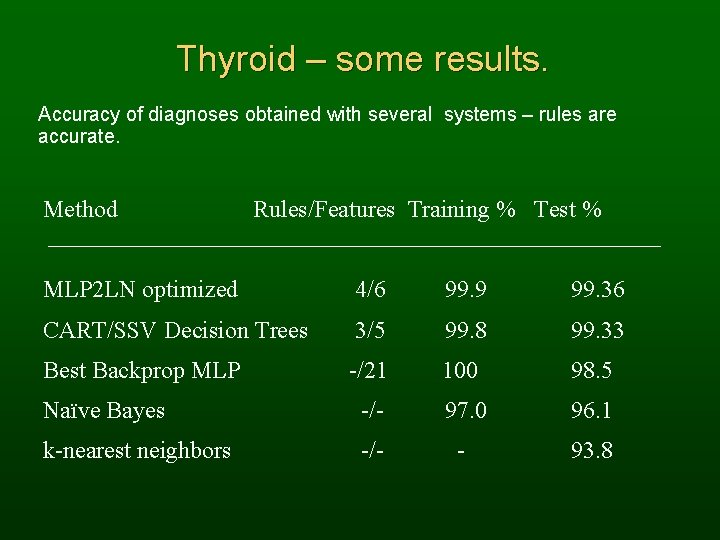 Thyroid – some results.

Accuracy of diagnoses obtained with several systems – rules are accurate.

| Method | Rules/Features | Training % | Test % |
|---|---|---|---|
| MLP2LN optimized | 4/6 | 99.9 | 99.36 |
| CART/SSV Decision Trees | 3/5 | 99.8 | 99.33 |
| Best Backprop MLP | -/21 | 100 | 98.5 |
| Naïve Bayes | -/- | 97.0 | 96.1 |
| k-nearest neighbors | -/- | - | 93.8 |